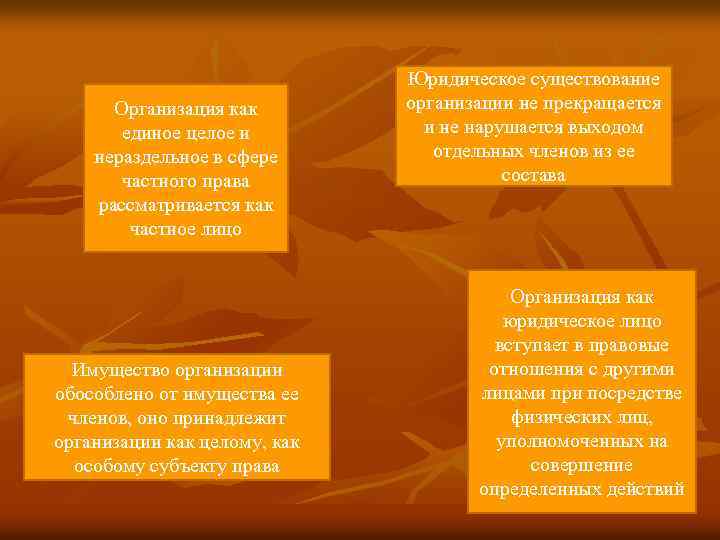 Организация как единое целое и нераздельное в сфере частного права рассматривается как частное лицо

Юридическое существование организации не прекращается и не нарушается выходом отдельных членов из ее состава

Имущество организации обособлено от имущества ее членов, оно принадлежит организации как целому, как особому субъекту права

Организация как юридическое лицо вступает в правовые отношения с другими лицами при посредстве физических лиц, уполномоченных на совершение определенных действий